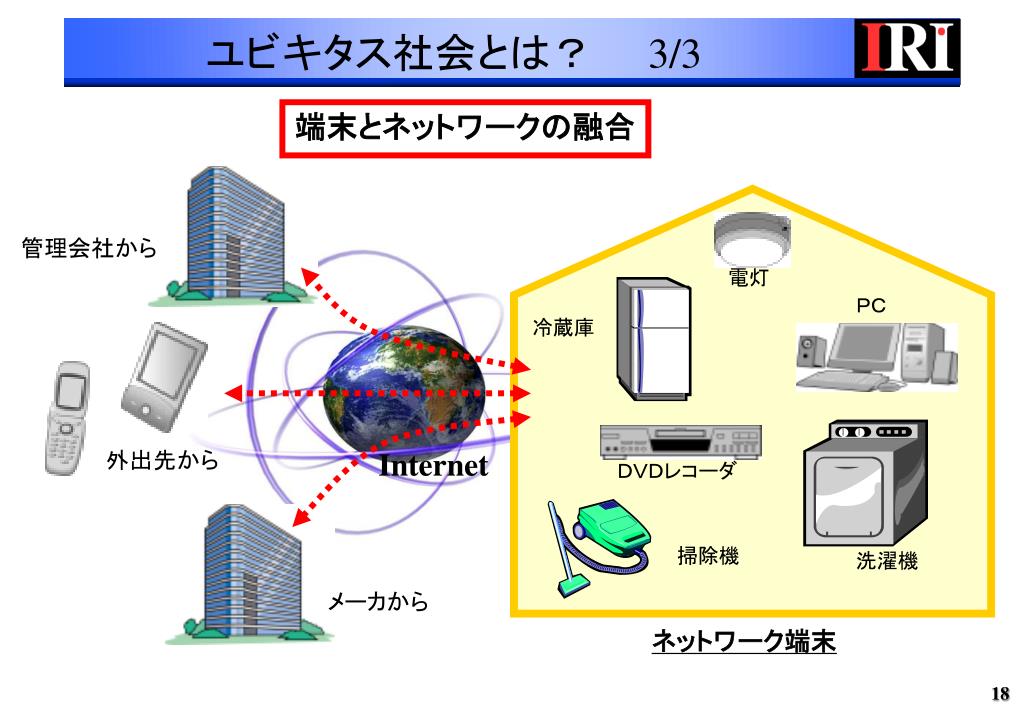 ユビキタス社会とは？ 3/3

IRI

端末とネットワークの融合

管理会社から

外出先から

Internet

メーカから

電灯

冷蔵庫

PC

DVDレコーダ

掃除機

洗濯機

ネットワーク端末

18